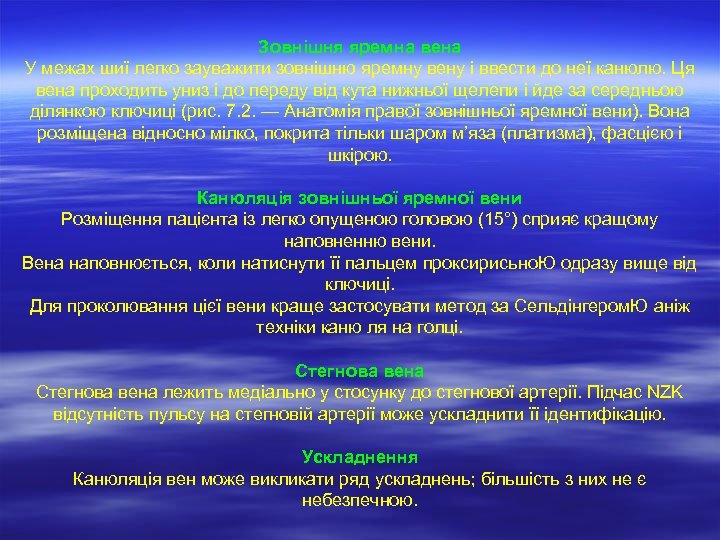 Зовнішня яремна вена
У межах шиї легко зауважити зовнішню яремну вену і ввести до неї канюлю. Ця вена проходить униз і до переду від кута нижньої щелепи і йде за середньою ділянкою ключиці (рис. 7.2. — Анатомія правої зовнішньої яремної вени). Вона розміщена відносно мілко, покрита тільки шаром м'яза (платизма), фасцією і шкірою.

Канюляція зовнішньої яремної вени
Розміщення пацієнта із легко опущеною головою (15°) сприяє кращому наповненню вени.
Вена наповнюється, коли натиснути її пальцем проксирисьноЮ одразу вище від ключиці.
Для проколювання цієї вени краще застосувати метод за СельдінгеромЮ аніж техніки каню ля на голці.

Стегнова вена
Стегнова вена лежить медіально у стосунку до стегнової артерії. Підчас NZK відсутність пульсу на стегновій артерії може ускладнити її ідентифікацію.

Ускладнення
Канюляція вен може викликати ряд ускладнень; більшість з них не є небезпечною.